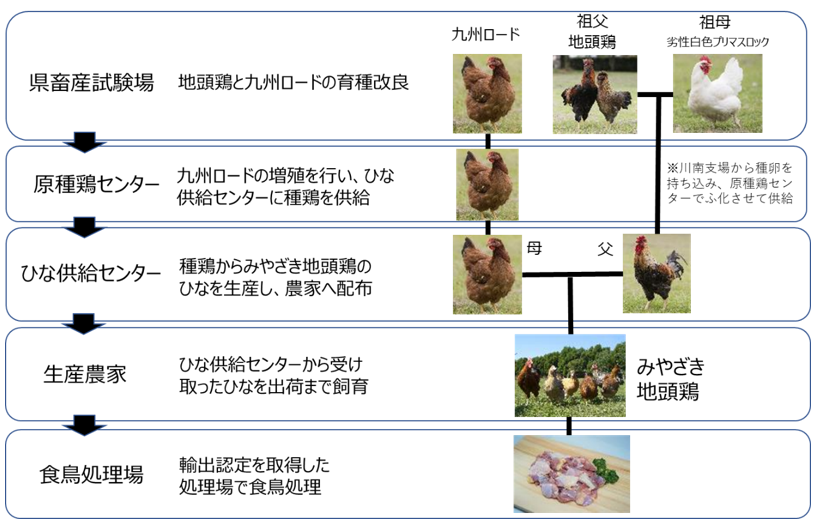 県畜産試験場

地頭鶏と九州ロードの育種改良

九州ロード

祖父
地頭鶏

祖母
劣性白色プリマスロック

原種鶏センター

九州ロードの増殖を行い、ひな供給センターに種鶏を供給

※川南支場から種卵を持ち込み、原種鶏センターでふ化させて供給

ひな供給センター

種鶏からみやざき地頭鶏のひなを生産し、農家へ配布

母

父

生産農家

ひな供給センターから受け取ったひなを出荷まで飼育

みやざき
地頭鶏

食鳥処理場

輸出認定を取得した処理場で食鳥処理